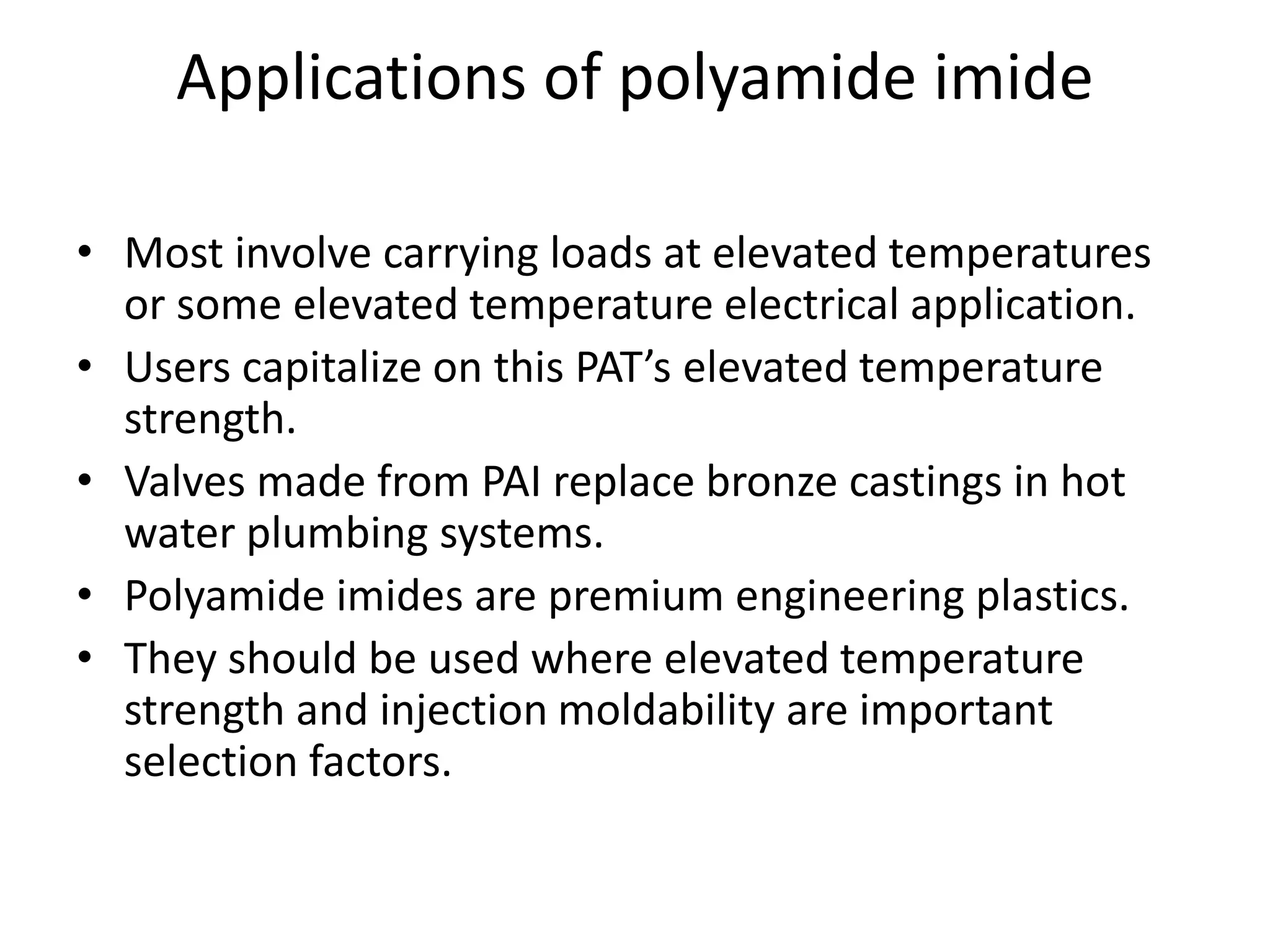 Applications of polyamide imide

• Most involve carrying loads at elevated temperatures or some elevated temperature electrical application.
• Users capitalize on this PAT’s elevated temperature strength.
• Valves made from PAI replace bronze castings in hot water plumbing systems.
• Polyamide imides are premium engineering plastics.
• They should be used where elevated temperature strength and injection moldability are important selection factors.